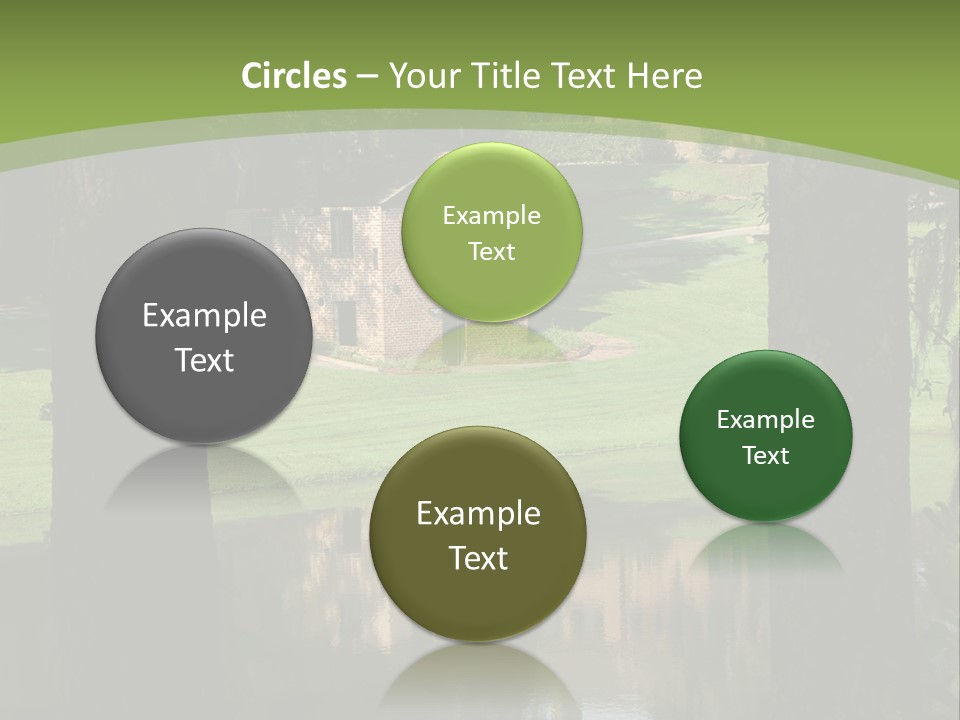 Circles – Your Title Text Here

Example Text

Example Text

Example Text

Example Text